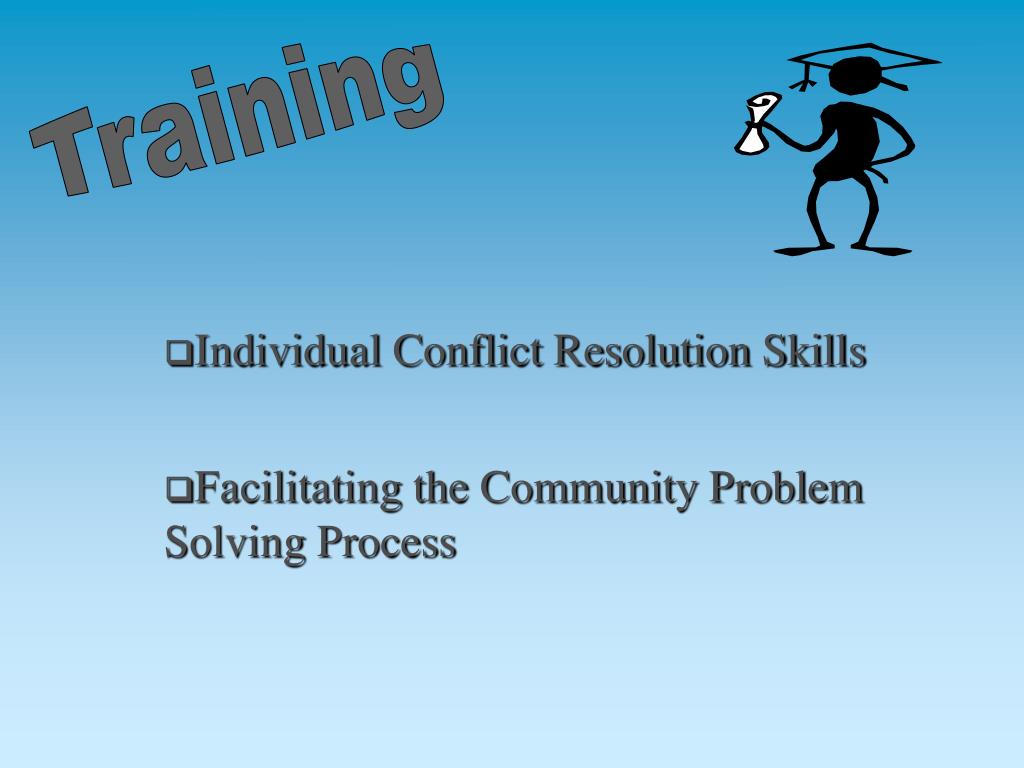 Training

❑Individual Conflict Resolution Skills

❑Facilitating the Community Problem Solving Process